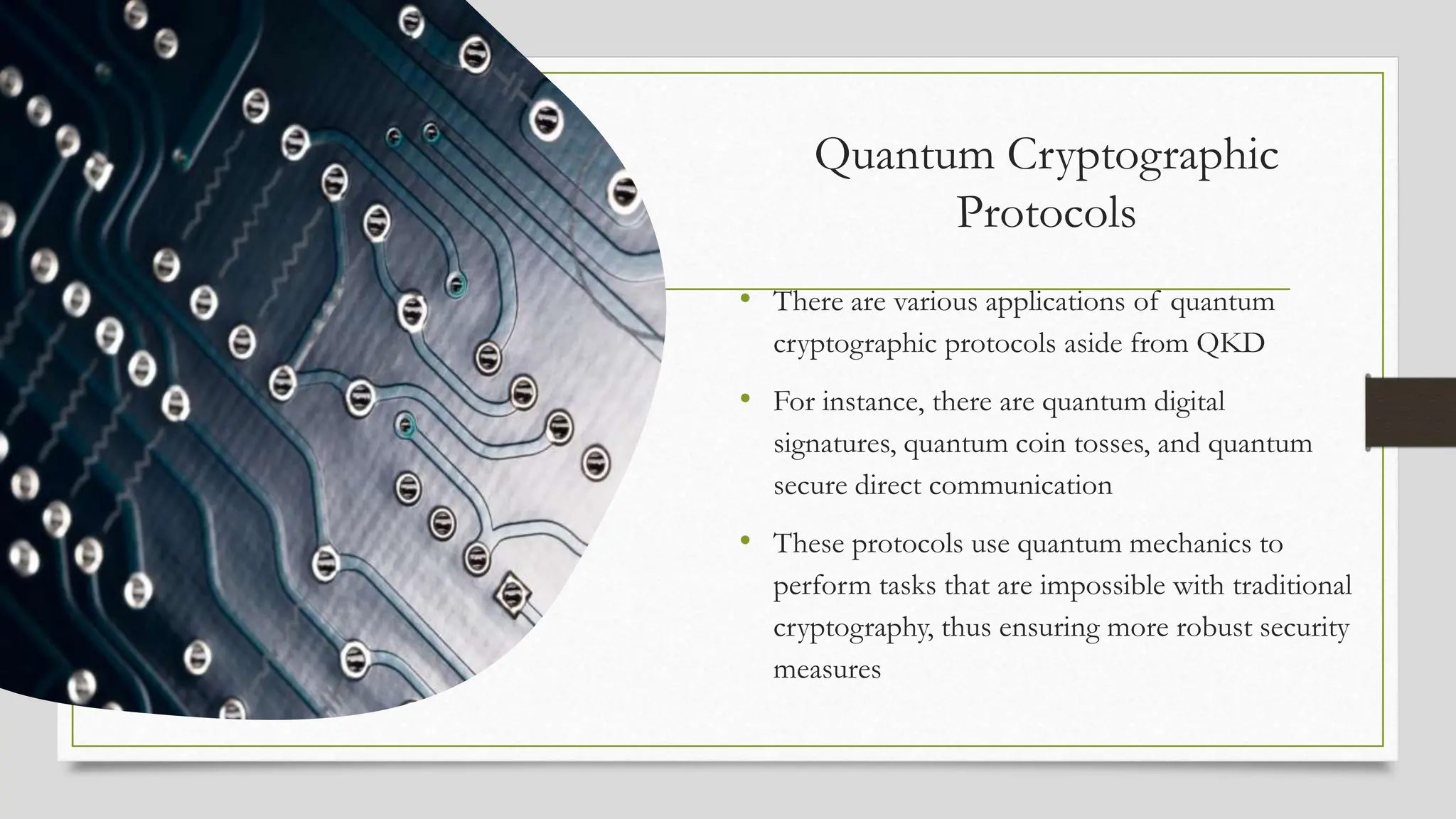 Quantum Cryptographic Protocols

• There are various applications of quantum cryptographic protocols aside from QKD

• For instance, there are quantum digital signatures, quantum coin tosses, and quantum secure direct communication

• These protocols use quantum mechanics to perform tasks that are impossible with traditional cryptography, thus ensuring more robust security measures